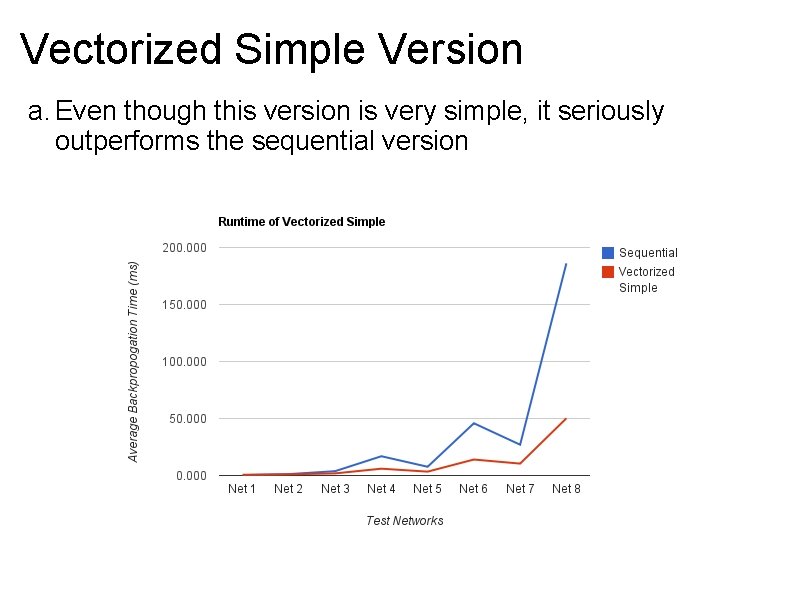 Vectorized Simple Version

a. Even though this version is very simple, it seriously outperforms the sequential version

Runtime of Vectorized Simple

Average Backpropogation Time (ms)

200.000
150.000
100.000
50.000
0.000

Net 1 Net 2 Net 3 Net 4 Net 5 Net 6 Net 7 Net 8

Test Networks

Sequential
Vectorized Simple